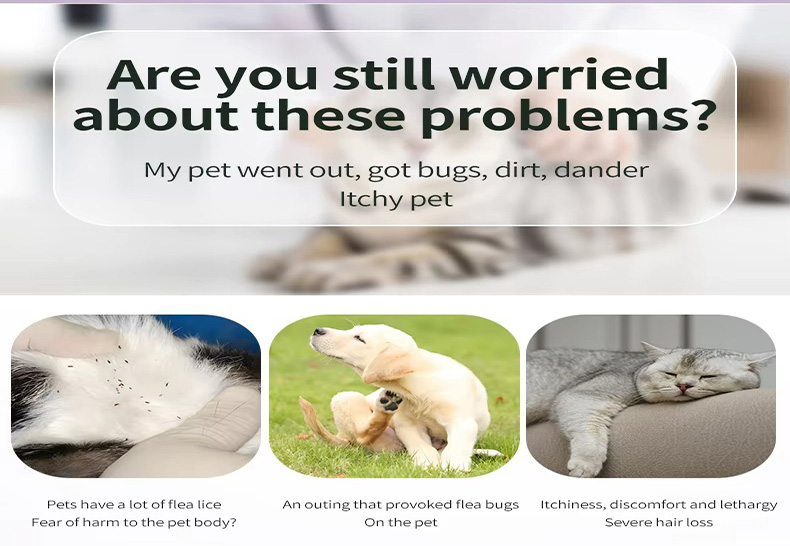 Are you still worried about these problems?

My pet went out, got bugs, dirt, dander
Itchy pet

Pets have a lot of flea lice
Fear of harm to the pet body?

An outing that provoked flea bugs
On the pet

Itchiness, discomfort and lethargy
Severe hair loss